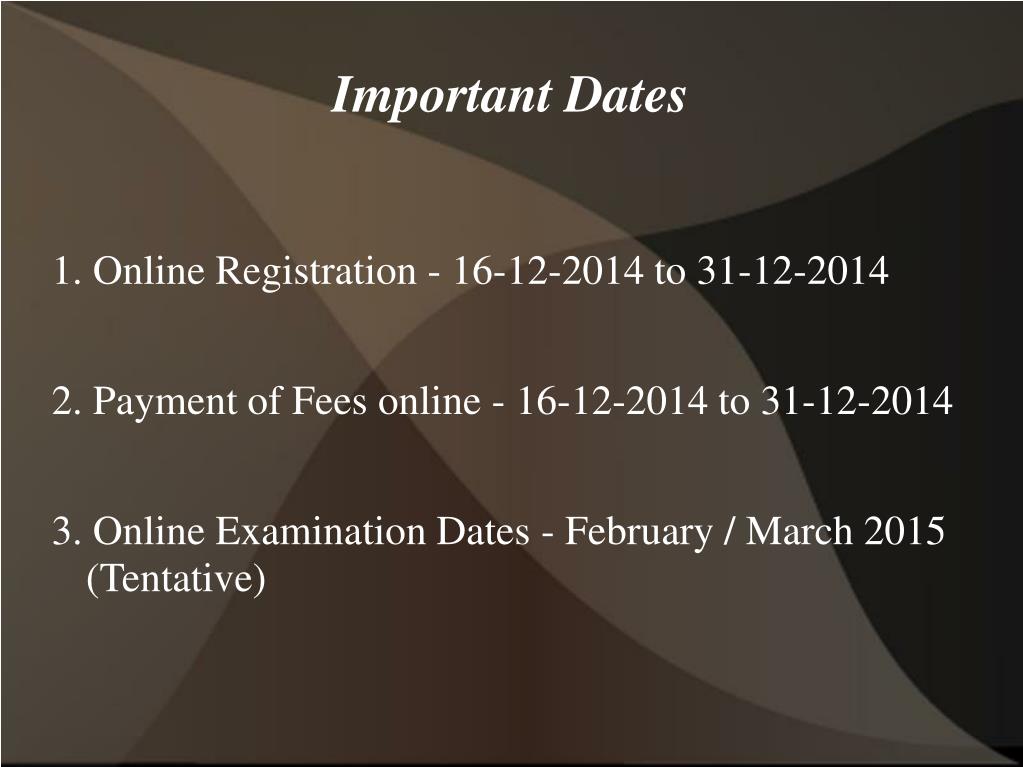 Important Dates

1. Online Registration - 16-12-2014 to 31-12-2014

2. Payment of Fees online - 16-12-2014 to 31-12-2014

3. Online Examination Dates - February / March 2015 (Tentative)